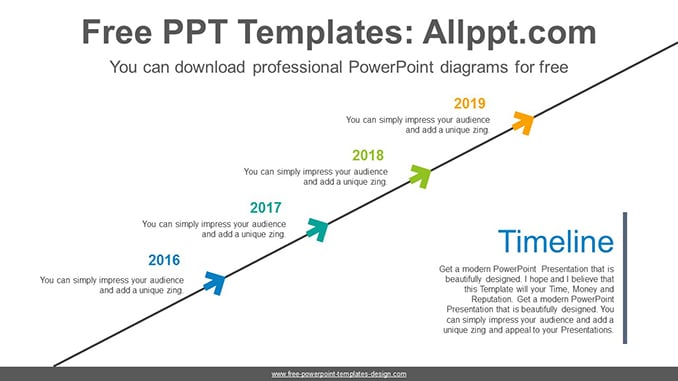 Free PPT Templates: Allppt.com

You can download professional PowerPoint diagrams for free

2019

You can simply impress your audience and add a unique zing.

2018

You can simply impress your audience and add a unique zing.

2017

You can simply impress your audience and add a unique zing.

2016

You can simply impress your audience and add a unique zing.

Timeline

Get a modern PowerPoint Presentation that is beautifully designed. I hope and I believe that this Template will your Time, Money and Reputation. Get a modern PowerPoint Presentation that is beautifully designed. You can simply impress your audience and add a unique zing and appeal to your Presentations.

www.free-powerpoint-templates-design.com